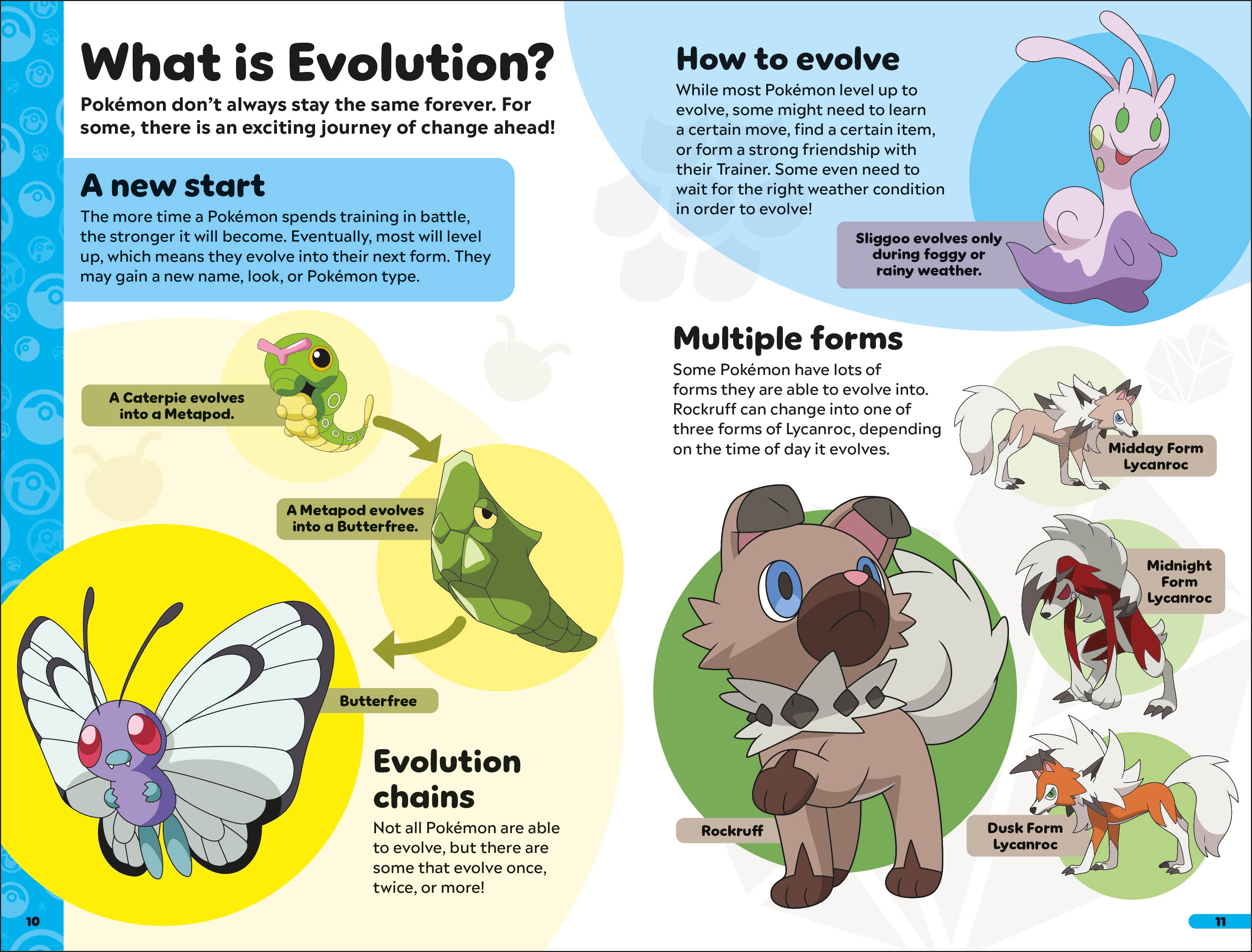 What is Evolution?

Pokémon don't always stay the same forever. For some, there is an exciting journey of change ahead!

A new start

The more time a Pokémon spends training in battle, the stronger it will become. Eventually, most will level up, which means they evolve into their next form. They may gain a new name, look, or Pokémon type.

A Caterpie evolves into a Metapod.

A Metapod evolves into a Butterfree.

Butterfree

Evolution chains

Not all Pokémon are able to evolve, but there are some that evolve once, twice, or more!

10

How to evolve

While most Pokémon level up to evolve, some might need to learn a certain move, find a certain item, or form a strong friendship with their Trainer. Some even need to wait for the right weather condition in order to evolve!

Sliggoo evolves only during foggy or rainy weather.

Multiple forms

Some Pokémon have lots of forms they are able to evolve into. Rockruff can change into one of three forms of Lycanroc, depending on the time of day it evolves.

Midday Form Lycanroc

Midnight Form Lycanroc

Dusk Form Lycanroc

Rockruff

11